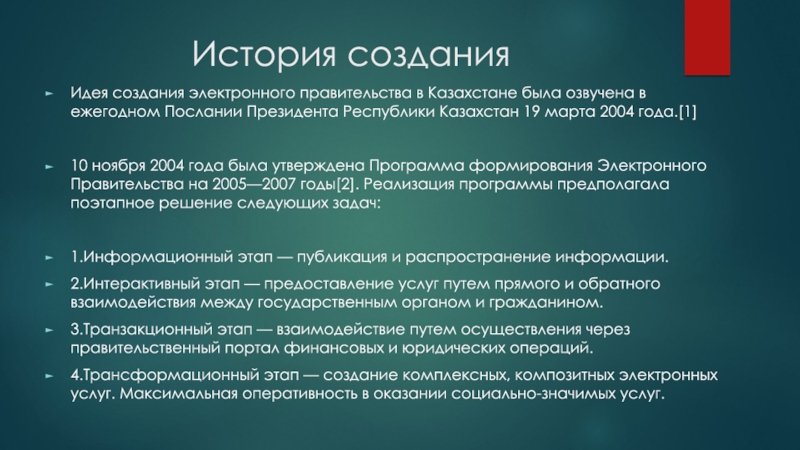 История создания

Идея создания электронного правительства в Казахстане была озвучена в ежегодном Послании Президента Республики Казахстан 19 марта 2004 года.[1]

10 ноября 2004 года была утверждена Программа формирования Электронного Правительства на 2005—2007 годы[2]. Реализация программы предполагала поэтапное решение следующих задач:

1.Информационный этап — публикация и распространение информации.

2.Интерактивный этап — предоставление услуг путем прямого и обратного взаимодействия между государственным органом и гражданином.

3.Транзакционный этап — взаимодействие путем осуществления через правительственный портал финансовых и юридических операций.

4.Трансформационный этап — создание комплексных, композитных электронных услуг. Максимальная оперативность в оказании социально-значимых услуг.